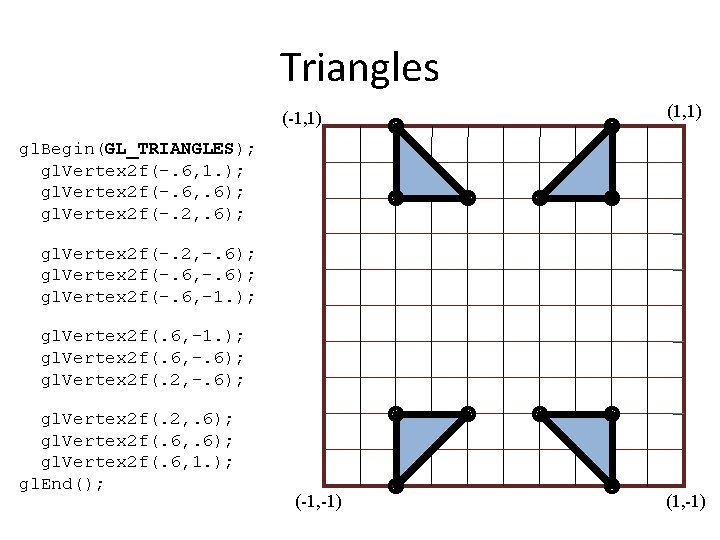 Triangles

glBegin(GL_TRIANGLES);
  glVertex2f(-.6,1.);
  glVertex2f(-.6,.6);
  glVertex2f(-.2,.6);

  glVertex2f(-.2,-.6);
  glVertex2f(-.6,-.6);
  glVertex2f(-.6,-1.);

  glVertex2f(.6,-1.);
  glVertex2f(.6,-.6);
  glVertex2f(.2,-.6);

  glVertex2f(.2,.6);
  glVertex2f(.6,.6);
  glVertex2f(.6,1.);
glEnd();

(-1,1)

(1,1)

(-1,-1)

(1,-1)